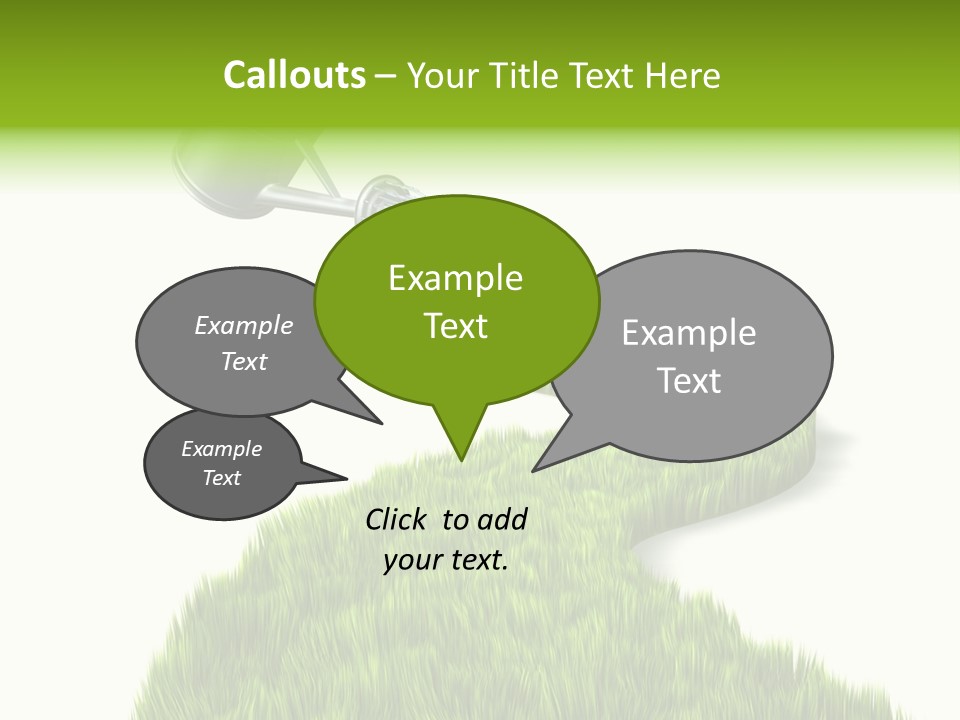 Callouts – Your Title Text Here

Example Text

Example Text

Example Text

Example Text

Click to add your text.